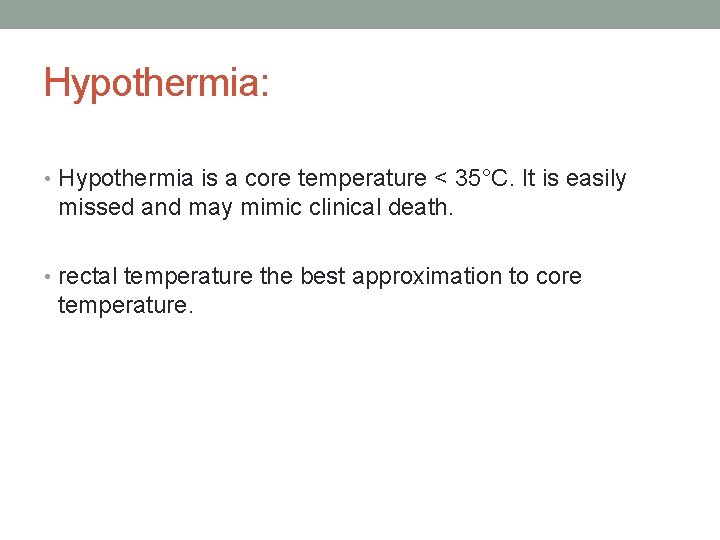 Hypothermia:

• Hypothermia is a core temperature < 35°C. It is easily missed and may mimic clinical death.

• rectal temperature the best approximation to core temperature.